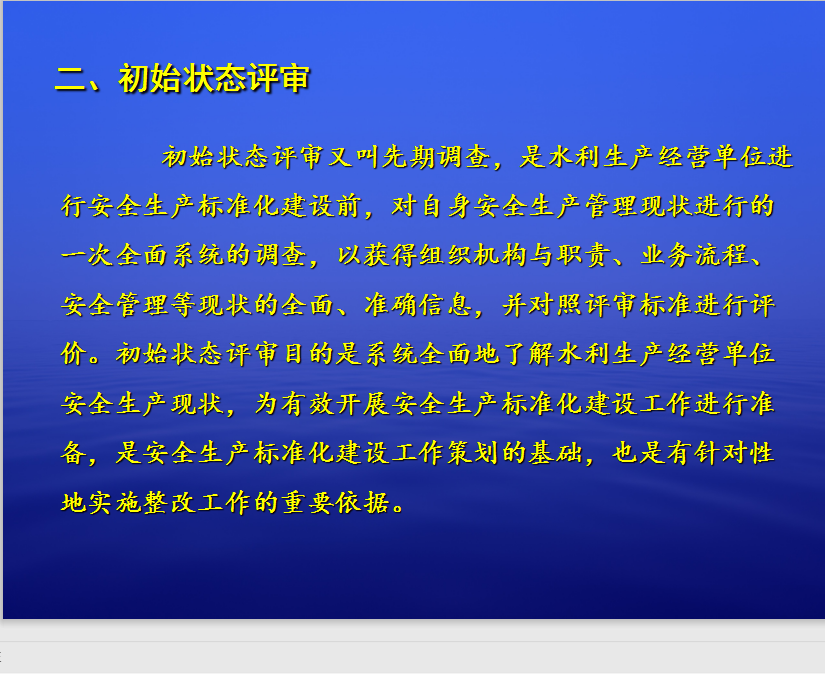 二、初始状态评审

初始状态评审又叫先期调查，是水利生产经营单位进行安全生产标准化建设前，对自身安全生产管理现状进行的一次全面系统的调查，以获得组织机构与职责、业务流程、安全管理等现状的全面、准确信息，并对照评审标准进行评价。初始状态评审目的是系统全面地了解水利生产经营单位安全生产现状，为有效开展安全生产标准化建设工作进行准备，是安全生产标准化建设工作策划的基础，也是有针对性地实施整改工作的重要依据。